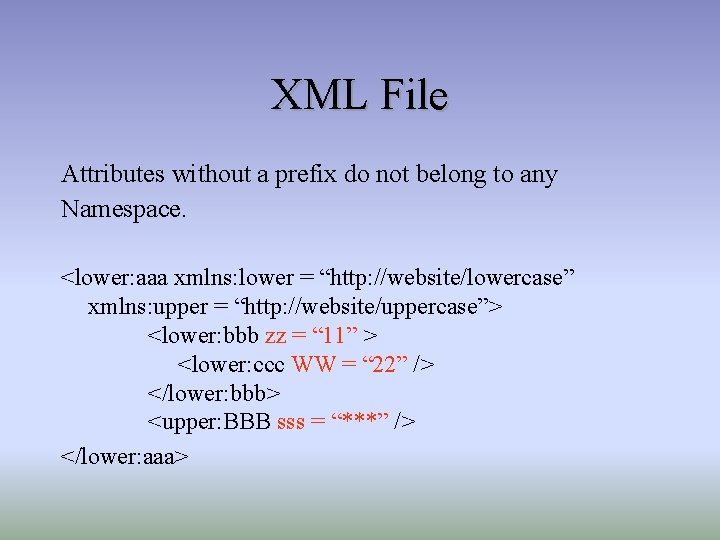 XML File

Attributes without a prefix do not belong to any Namespace.

<lower:aaa xmlns:lower = “http://website/lowercase”
xmlns:upper = “http://website/uppercase”>
<lower:bbb zz = “11” >
<lower:ccc WW = “22” />
</lower:bbb>
<upper:BBB sss = “***” />
</lower:aaa>